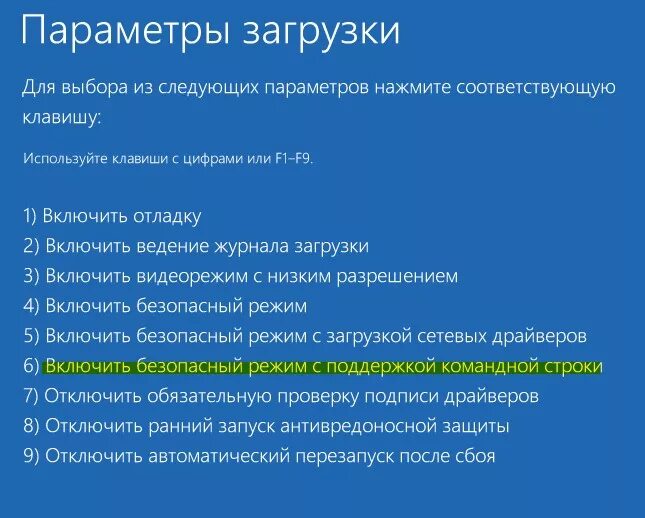 Параметры загрузки

Для выбора из следующих параметров нажмите соответствующую клавишу:

Используйте клавиши с цифрами или F1–F9.

1) Включить отладку
2) Включить ведение журнала загрузки
3) Включить видеорежим с низким разрешением
4) Включить безопасный режим
5) Включить безопасный режим с загрузкой сетевых драйверов
6) Включить безопасный режим с поддержкой командной строки
7) Отключить обязательную проверку подписи драйверов
8) Отключить ранний запуск антивредоносной защиты
9) Отключить автоматический перезапуск после сбоя